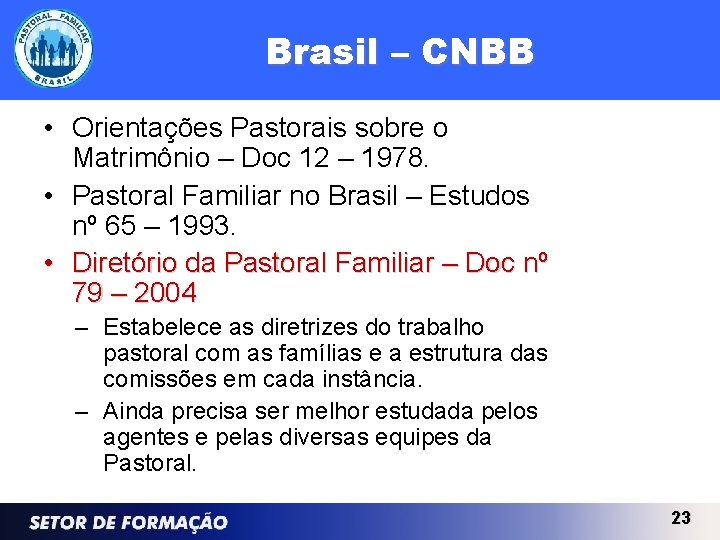 PASTORAL FAMILIAR
BRASIL

Brasil – CNBB

• Orientações Pastorais sobre o Matrimônio – Doc 12 – 1978.
• Pastoral Familiar no Brasil – Estudos nº 65 – 1993.
• Diretório da Pastoral Familiar – Doc nº 79 – 2004
– Estabelece as diretrizes do trabalho pastoral com as famílias e a estrutura das comissões em cada instância.
– Ainda precisa ser melhor estudada pelos agentes e pelas diversas equipes da Pastoral.

SETOR DE FORMAÇÃO
23